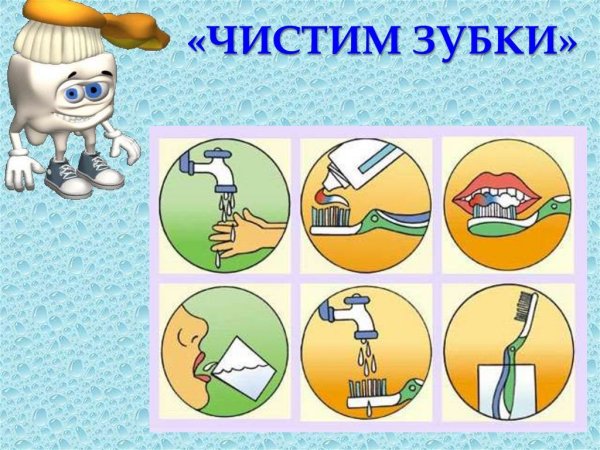 «ЧИСТИМ ЗУБКИ»